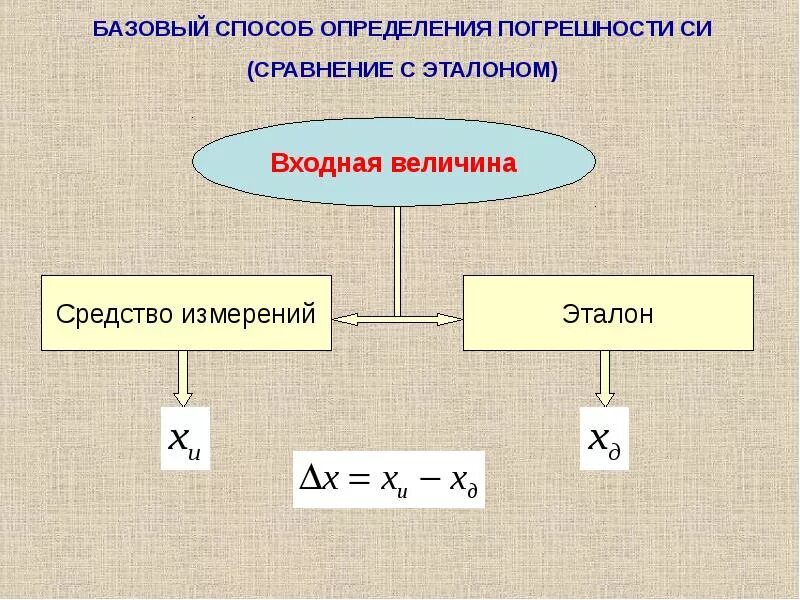 БАЗОВЫЙ СПОСОБ ОПРЕДЕЛЕНИЯ ПОГРЕШНОСТИ СИ

(СРАВНЕНИЕ С ЭТАЛОНОМ)

Входная величина

Средство измерений

Эталон

$x_и$

$x_д$

$\Delta x = x_и - x_д$